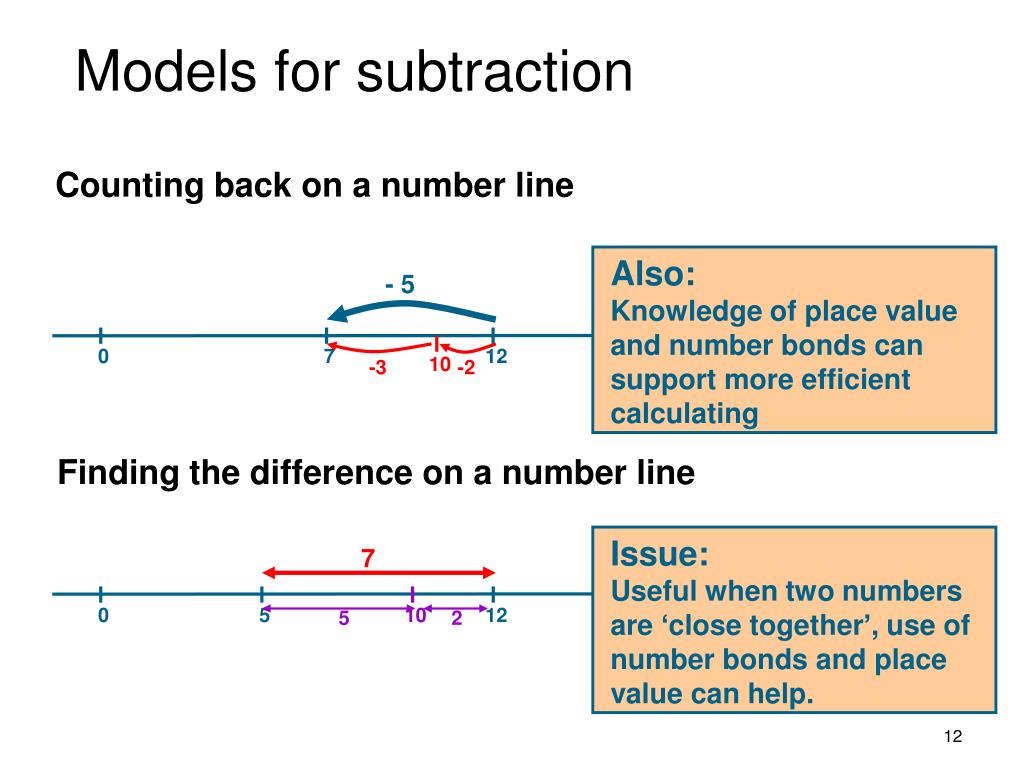 Models for subtraction

Counting back on a number line

- 5

0

7

-3

10

-2

12

Also:
Knowledge of place value and number bonds can support more efficient calculating

Finding the difference on a number line

7

0

5

5

10

2

12

Issue:
Useful when two numbers are ‘close together’, use of number bonds and place value can help.

12